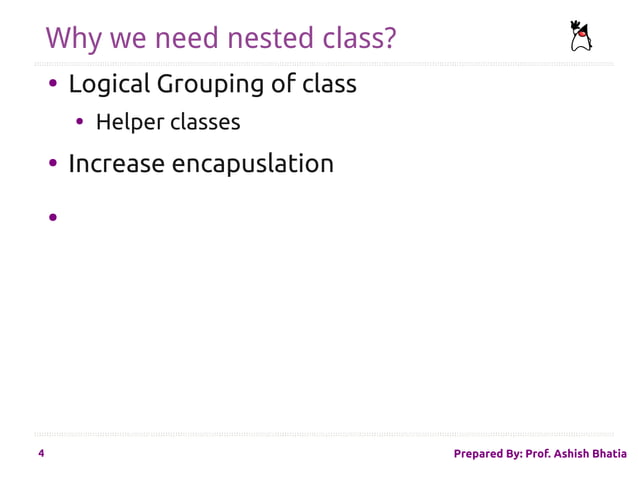 Why we need nested class?

• Logical Grouping of class
  • Helper classes
• Increase encapuslation
•

4

Prepared By: Prof. Ashish Bhatia